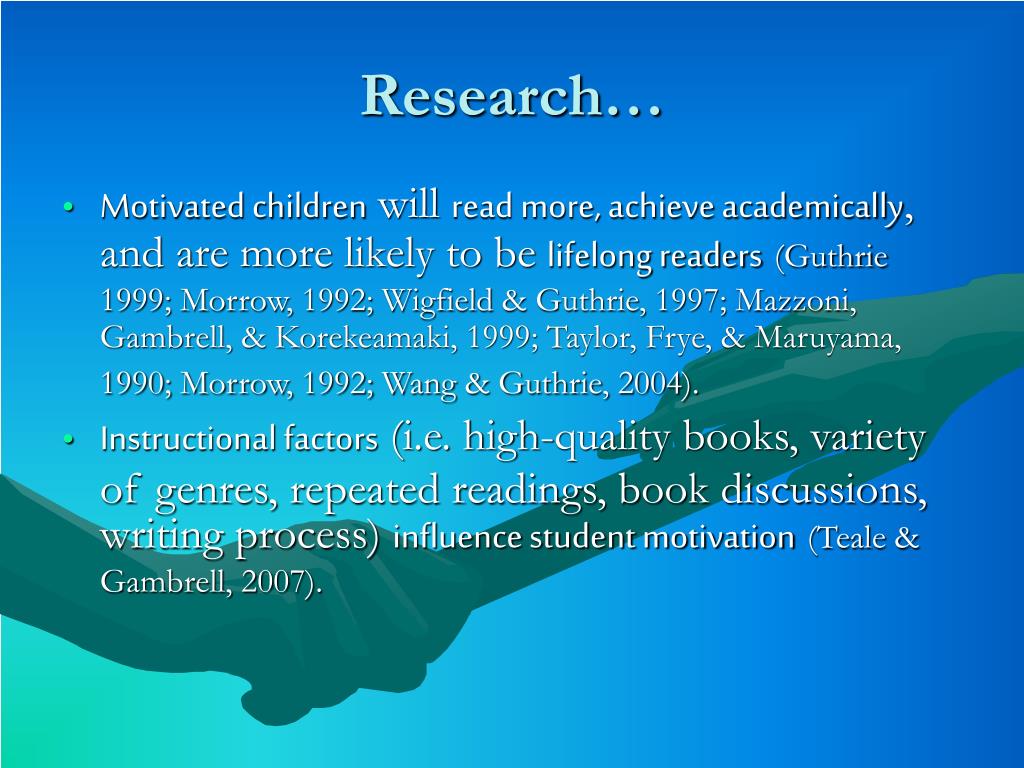 Research…

• Motivated children will read more, achieve academically, and are more likely to be lifelong readers (Guthrie 1999; Morrow, 1992; Wigfield & Guthrie, 1997; Mazzoni, Gambrell, & Korekeamaki, 1999; Taylor, Frye, & Maruyama, 1990; Morrow, 1992; Wang & Guthrie, 2004).

• Instructional factors (i.e. high-quality books, variety of genres, repeated readings, book discussions, writing process) influence student motivation (Teale & Gambrell, 2007).